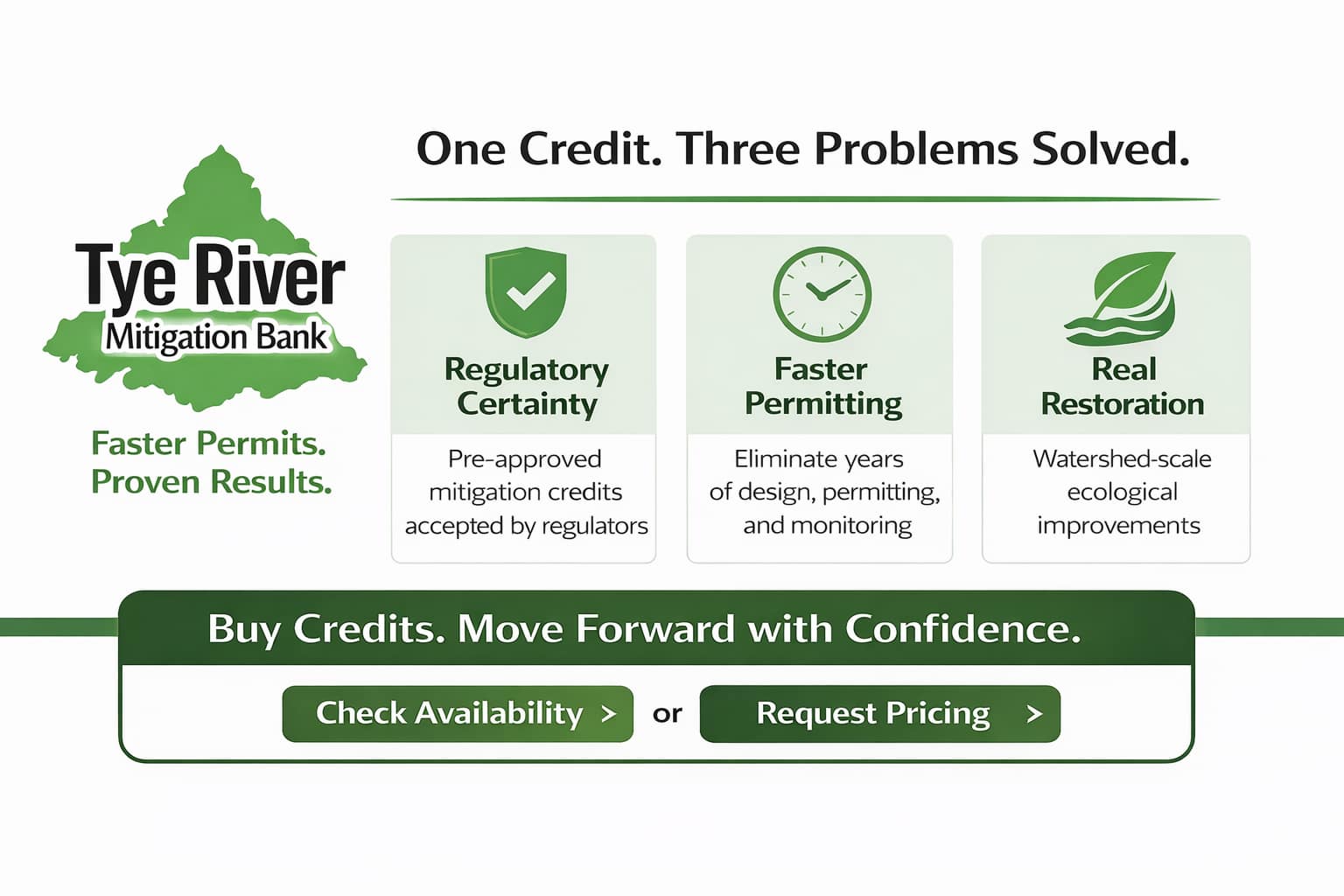 Tye River
Mitigation Bank

Faster Permits.
Proven Results.

One Credit. Three Problems Solved.

Regulatory Certainty

Pre-approved mitigation credits accepted by regulators

Faster Permitting

Eliminate years of design, permitting, and monitoring

Real Restoration

Watershed-scale ecological improvements

Buy Credits. Move Forward with Confidence.

Check Availability > or Request Pricing >